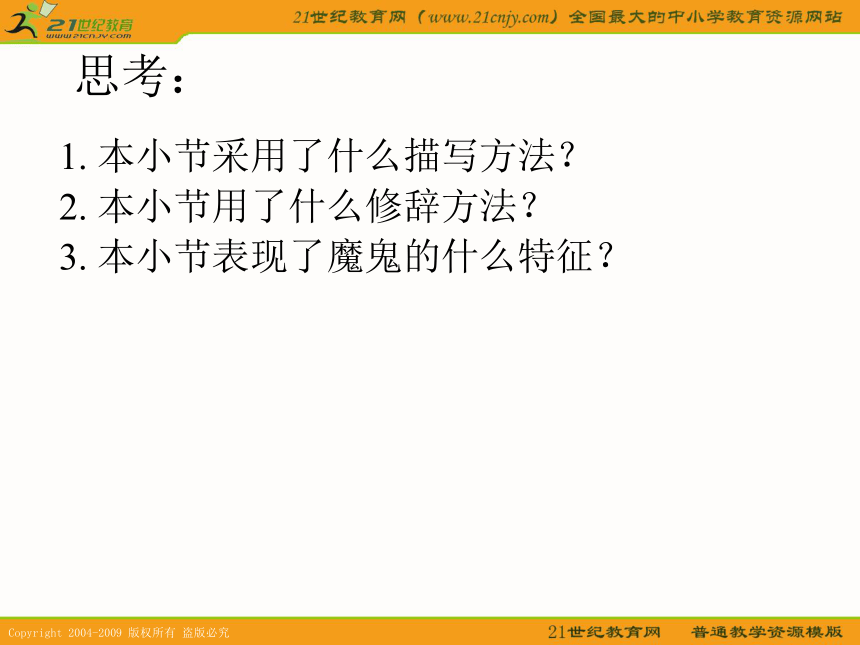 21世纪教育
www.21cnjy.com

21世纪教育网（www.21cnjy.com）全国最大的中小学教育资源网站

思考：

1. 本小节采用了什么描写方法？
2. 本小节用了什么修辞方法？
3. 本小节表现了魔鬼的什么特征？

Copyright 2004-2009 版权所有 盗版必究

21世纪教育网　普通教学资源模版